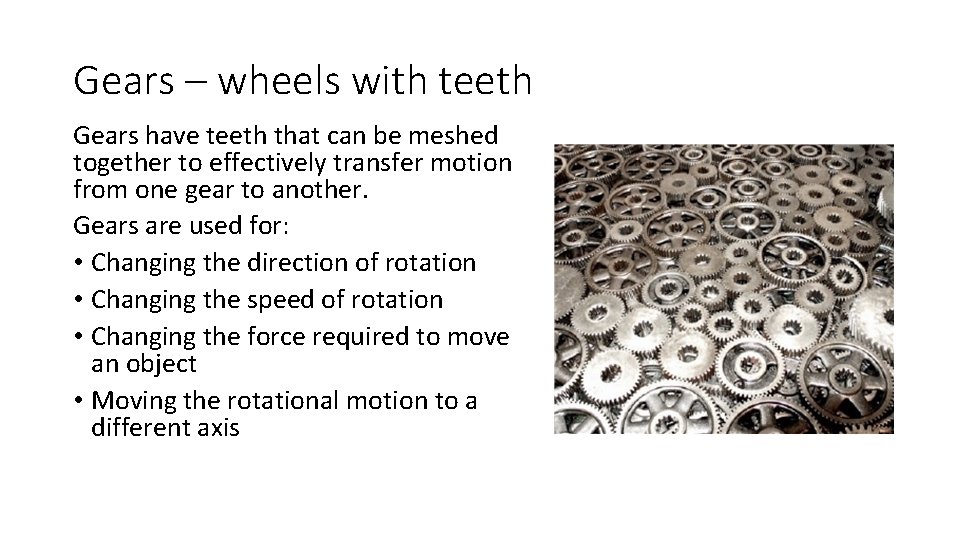 Gears – wheels with teeth

Gears have teeth that can be meshed together to effectively transfer motion from one gear to another.

Gears are used for:

• Changing the direction of rotation
• Changing the speed of rotation
• Changing the force required to move an object
• Moving the rotational motion to a different axis